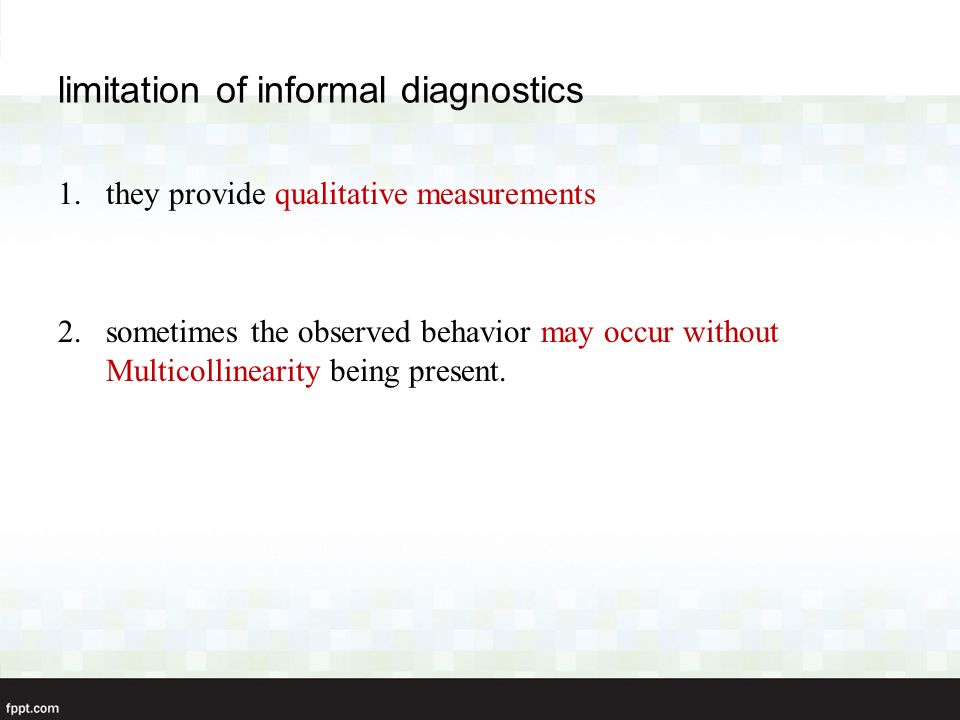 limitation of informal diagnostics

1. they provide qualitative measurements

2. sometimes the observed behavior may occur without Multicollinearity being present.

fppt.com